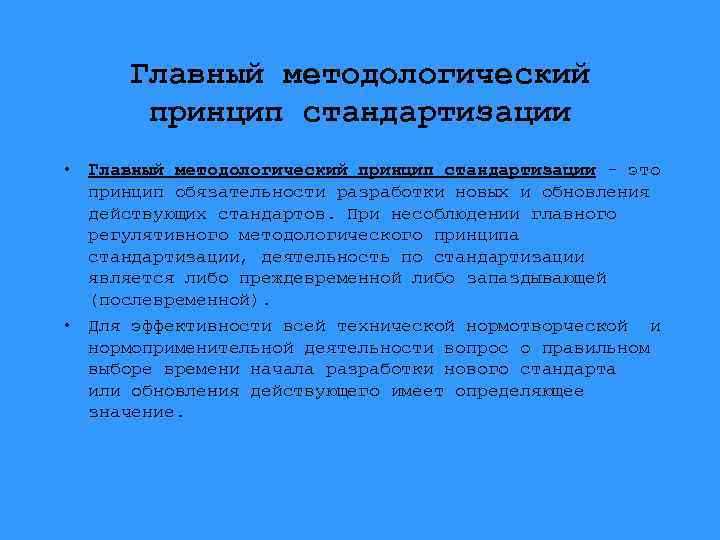 Главный методологический принцип стандартизации

• Главный методологический принцип стандартизации - это принцип обязательности разработки новых и обновления действующих стандартов. При несоблюдении главного регулятивного методологического принципа стандартизации, деятельность по стандартизации является либо преждевременной либо запаздывающей (послевременной).

• Для эффективности всей технической нормотворческой и нормоприменительной деятельности вопрос о правильном выборе времени начала разработки нового стандарта или обновления действующего имеет определяющее значение.